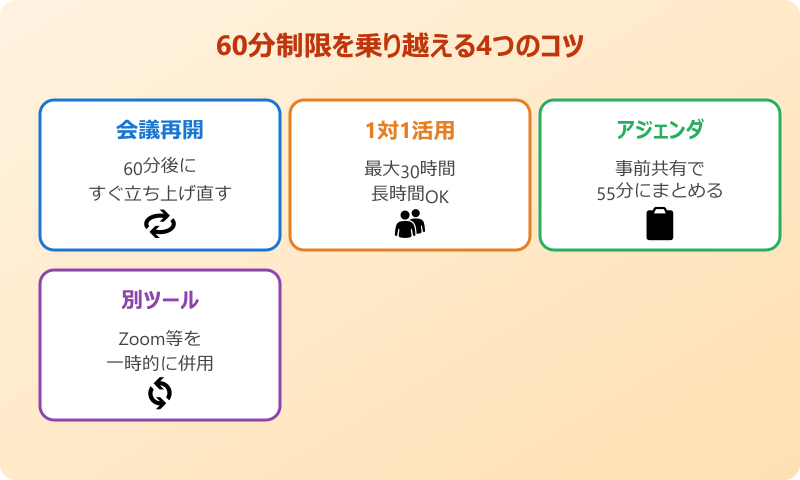 60分制限を乗り越える4つのコツ

会議再開

60分後に
すぐ立ち上げ直す

1対1活用

最大30時間
長時間OK

アジェンダ

事前共有で
55分にまとめる

別ツール

Zoom等を
一時的に併用